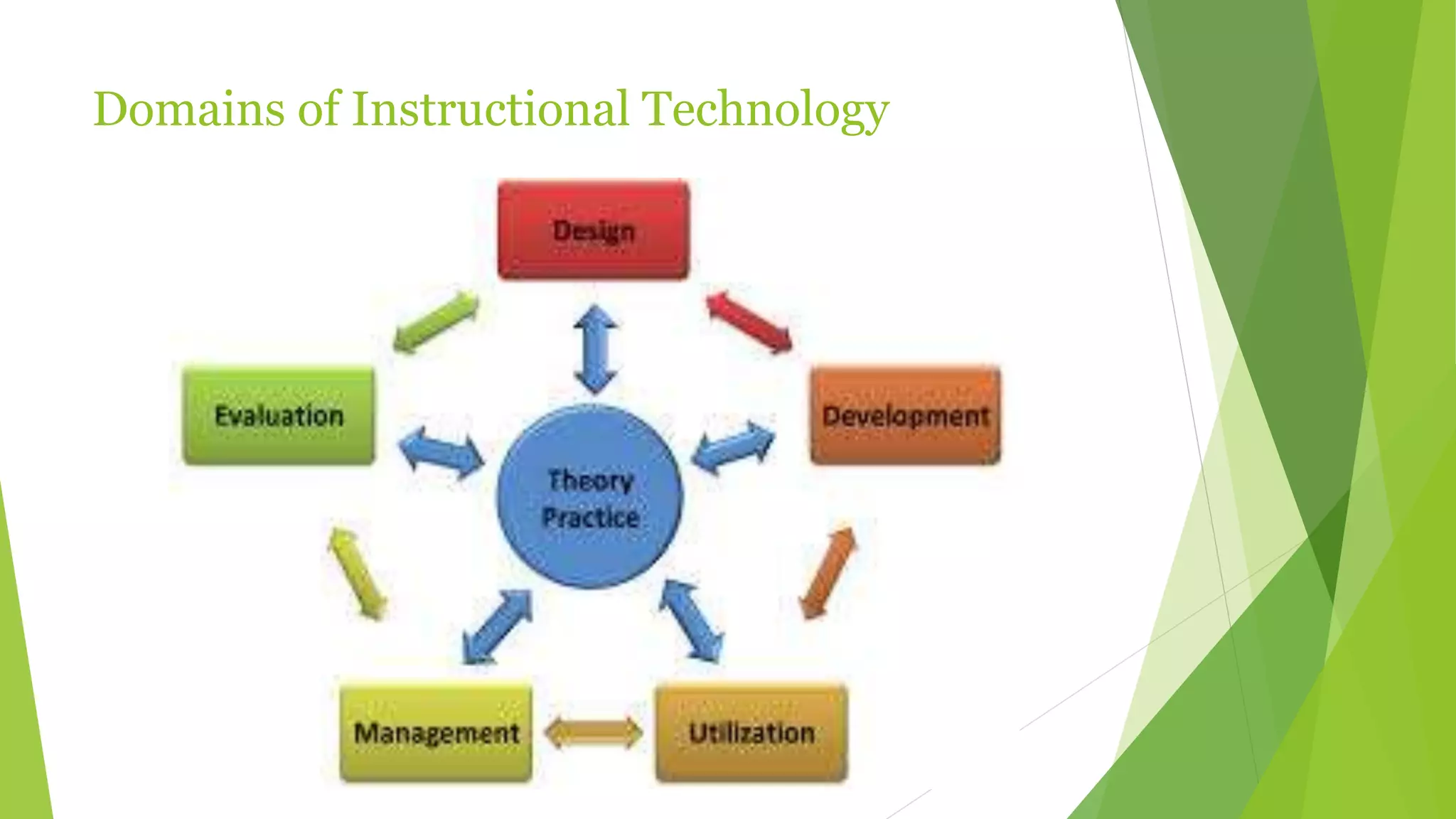 Domains of Instructional Technology

Design

Evaluation

Development

Theory
Practice

Management

Utilization